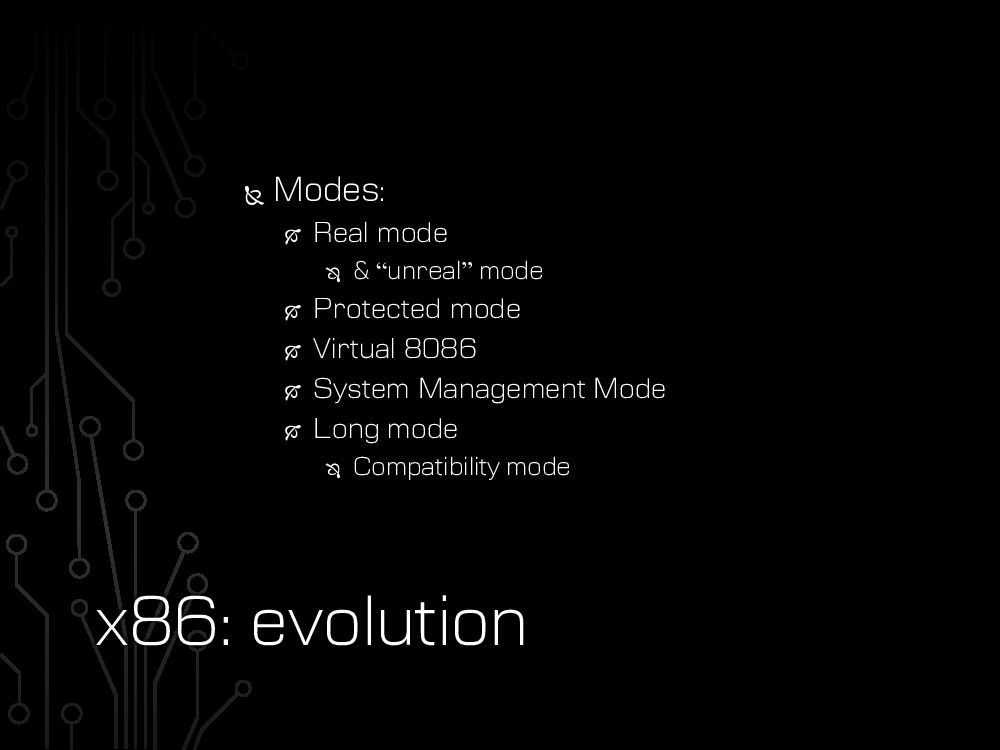 Modes:

Real mode

& “unreal” mode

Protected mode

Virtual 8086

System Management Mode

Long mode

Compatibility mode

x86: evolution